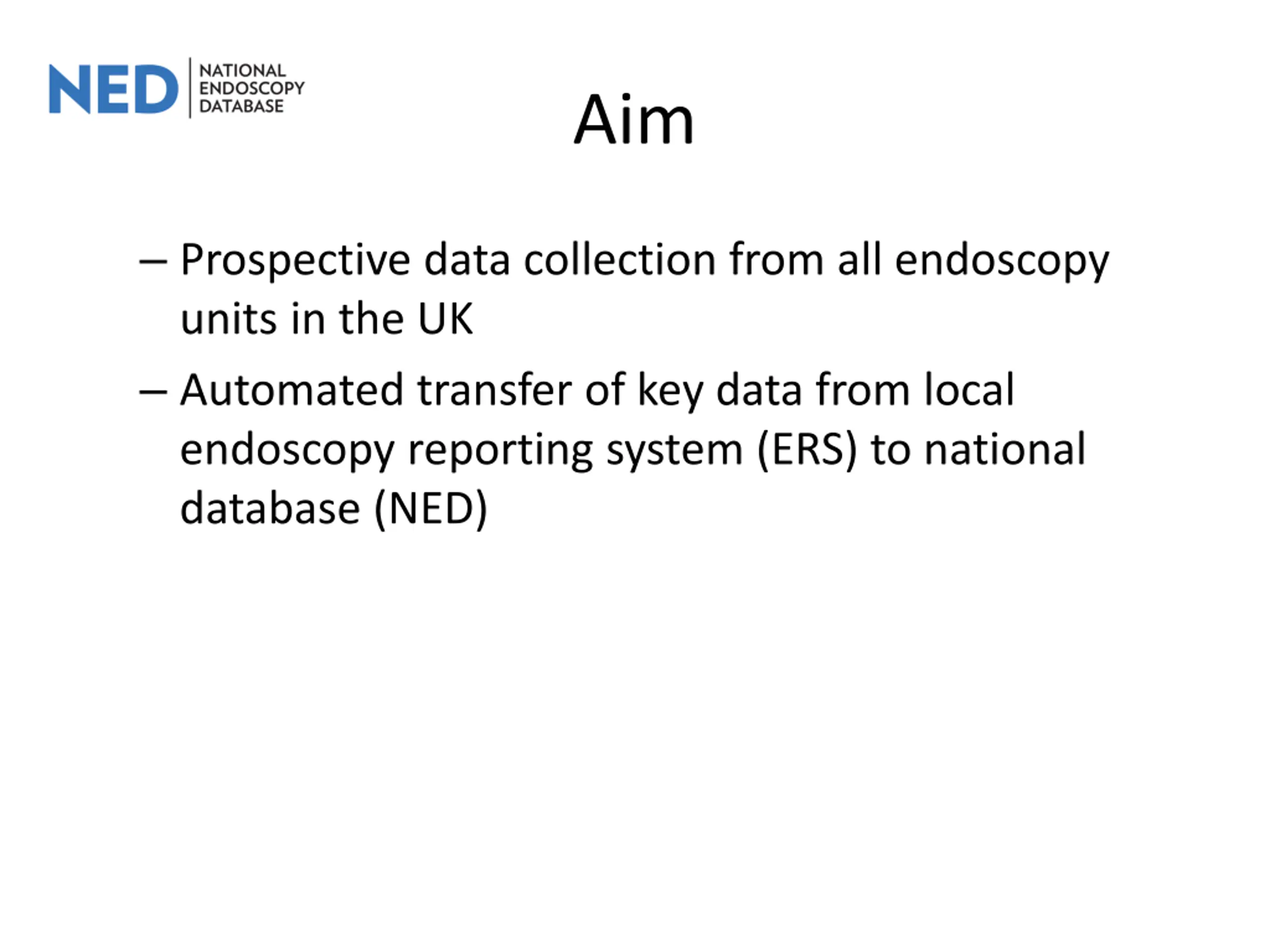 NED NATIONAL ENDOSCOPY DATABASE

Aim

– Prospective data collection from all endoscopy units in the UK

– Automated transfer of key data from local endoscopy reporting system (ERS) to national database (NED)